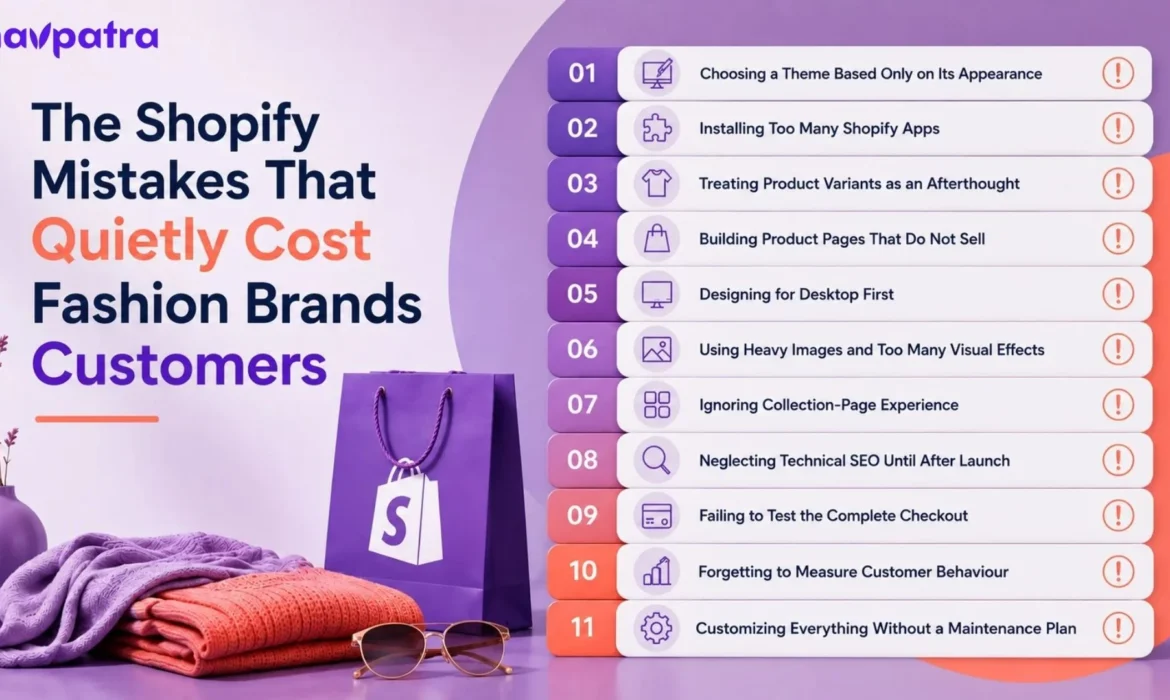 avpatra

The Shopify Mistakes That Quietly Cost Fashion Brands Customers

01 Choosing a Theme Based Only on Its Appearance
02 Installing Too Many Shopify Apps
03 Treating Product Variants as an Afterthought
04 Building Product Pages That Do Not Sell
05 Designing for Desktop First
06 Using Heavy Images and Too Many Visual Effects
07 Ignoring Collection-Page Experience
08 Neglecting Technical SEO Until After Launch
09 Failing to Test the Complete Checkout
10 Forgetting to Measure Customer Behaviour
11 Customizing Everything Without a Maintenance Plan